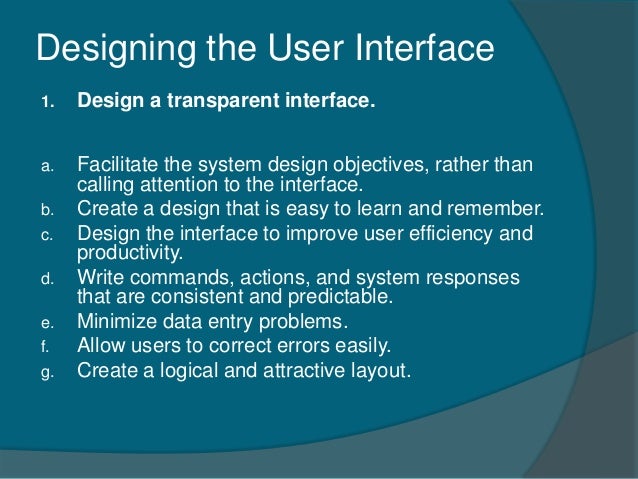 Designing the User Interface

1. Design a transparent interface.

a. Facilitate the system design objectives, rather than calling attention to the interface.
b. Create a design that is easy to learn and remember.
c. Design the interface to improve user efficiency and productivity.
d. Write commands, actions, and system responses that are consistent and predictable.
e. Minimize data entry problems.
f. Allow users to correct errors easily.
g. Create a logical and attractive layout.